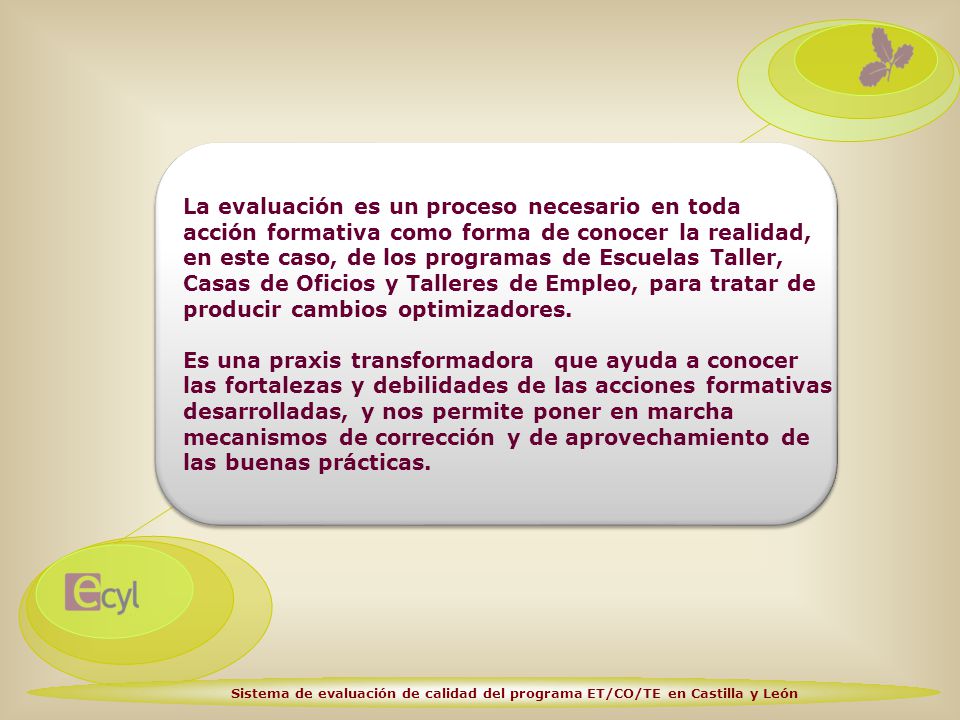 La evaluación es un proceso necesario en toda acción formativa como forma de conocer la realidad, en este caso, de los programas de Escuelas Taller, Casas de Oficios y Talleres de Empleo, para tratar de producir cambios optimizadores.

Es una praxis transformadora que ayuda a conocer las fortalezas y debilidades de las acciones formativas desarrolladas, y nos permite poner en marcha mecanismos de corrección y de aprovechamiento de las buenas prácticas.

ecyl

Sistema de evaluación de calidad del programa ET/CO/TE en Castilla y León